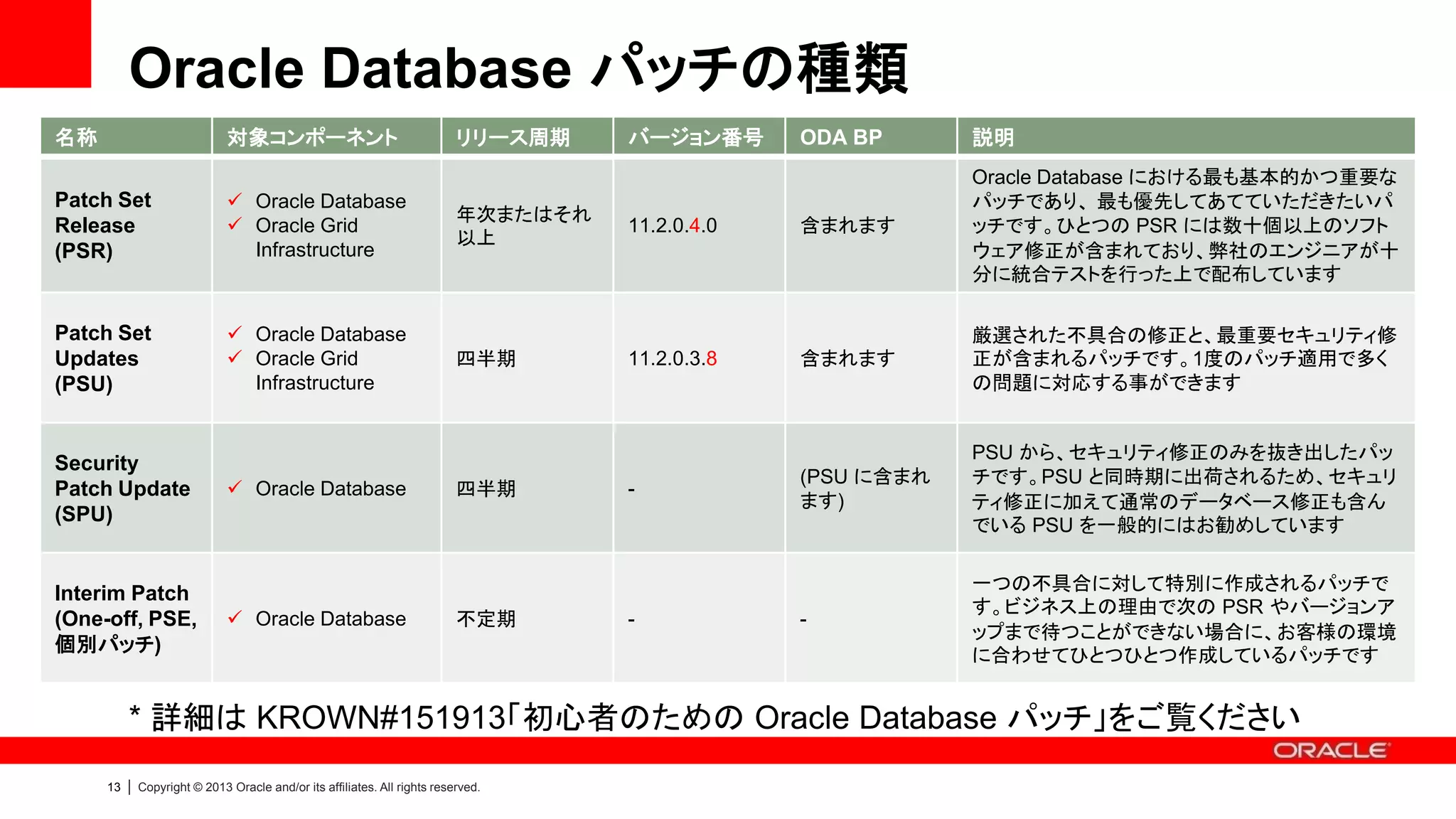 Oracle Database パッチの種類

| 名称 | 対象コンポーネント | リリース周期 | バージョン番号 | ODA BP | 説明 |
|---|---|---|---|---|---|
| Patch Set Release (PSR) | ✓ Oracle Database ✓ Oracle Grid Infrastructure | 年次またはそれ以上 | 11.2.0.4.0 | 含まれます | Oracle Database における最も基本的かつ重要なパッチであり、最も優先してあてていただきたいパッチです。ひとつの PSR には数十個以上のソフトウェア修正が含まれており、弊社のエンジニアが十分に統合テストを行った上で配布しています |
| Patch Set Updates (PSU) | ✓ Oracle Database ✓ Oracle Grid Infrastructure | 四半期 | 11.2.0.3.8 | 含まれます | 厳選された不具合の修正と、最重要セキュリティ修正が含まれるパッチです。1度のパッチ適用で多くの問題に対応する事ができます |
| Security Patch Update (SPU) | ✓ Oracle Database | 四半期 | - | (PSU に含まれます) | PSU から、セキュリティ修正のみを抜き出したパッチです。PSU と同時期に出荷されるため、セキュリティ修正に加えて通常のデータベース修正も含んでいる PSU を一般的にはお勧めしています |
| Interim Patch (One-off, PSE, 個別パッチ) | ✓ Oracle Database | 不定期 | - | - | 一つの不具合に対して特別に作成されるパッチです。ビジネス上の理由で次の PSR やバージョンアップまで待つことができない場合に、お客様の環境に合わせてひとつひとつ作成しているパッチです |

* 詳細は KROWN#151913「初心者のための Oracle Database パッチ」をご覧ください

ORACLE

13 | Copyright © 2013 Oracle and/or its affiliates. All rights reserved.